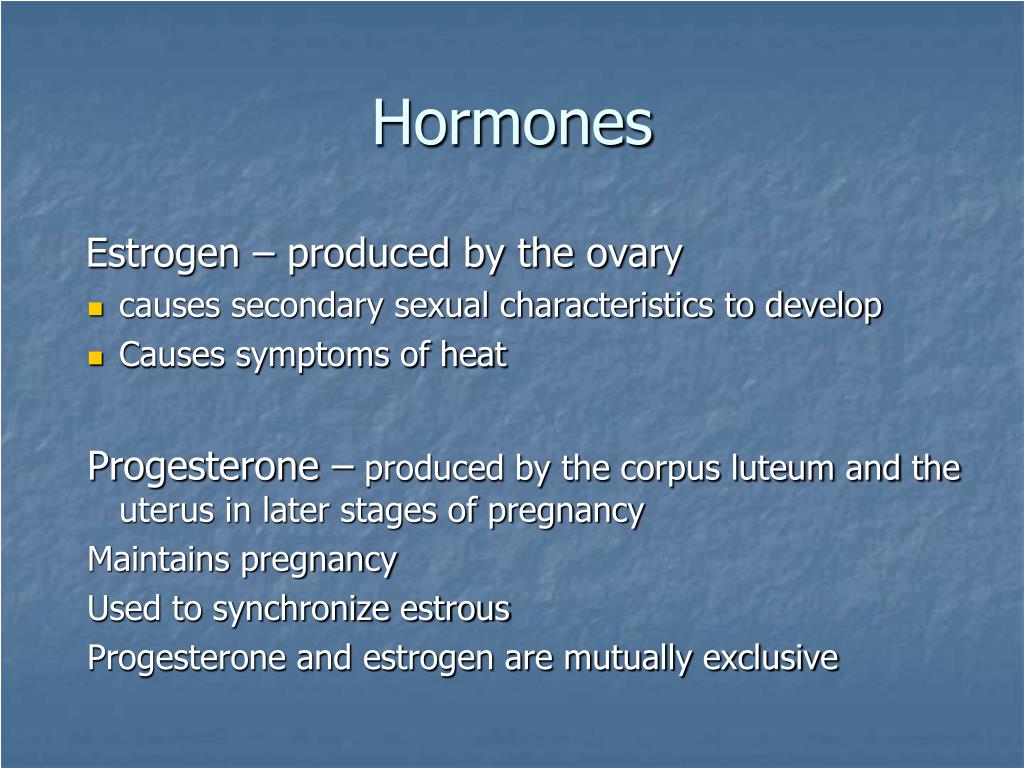 Hormones

Estrogen – produced by the ovary

- causes secondary sexual characteristics to develop
- Causes symptoms of heat

Progesterone – produced by the corpus luteum and the uterus in later stages of pregnancy

Maintains pregnancy

Used to synchronize estrous

Progesterone and estrogen are mutually exclusive